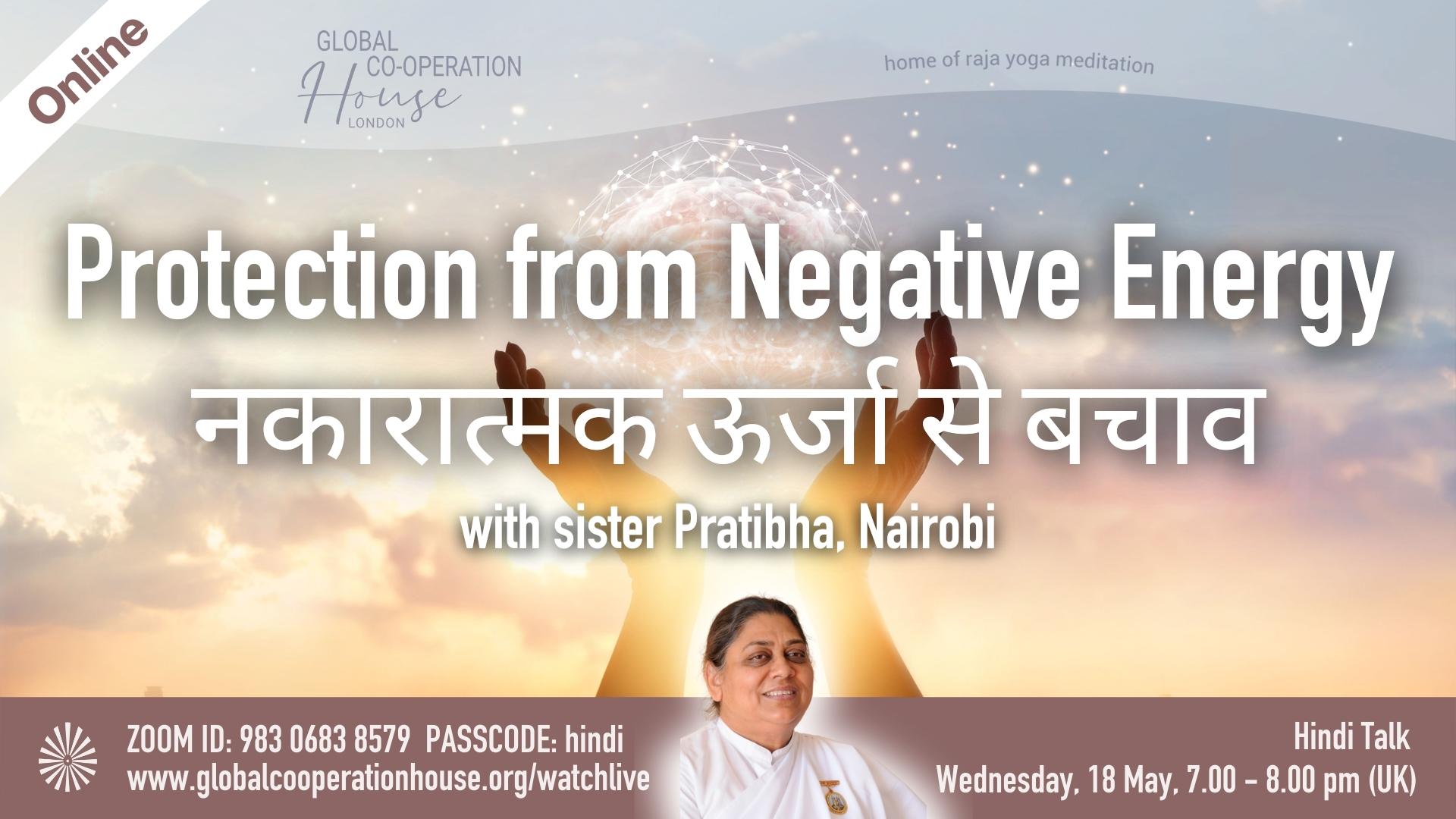 Online

GLOBAL CO-OPERATION House LONDON

home of raja yoga meditation

Protection from Negative Energy

नकारात्मक ऊर्जा से बचाव

with sister Pratibha, Nairobi

ZOOM ID: 983 0683 8579 PASSCODE: hindi
www.globalcooperationhouse.org/watchlive

Hindi Talk
Wednesday, 18 May, 7.00 – 8.00 pm (UK)